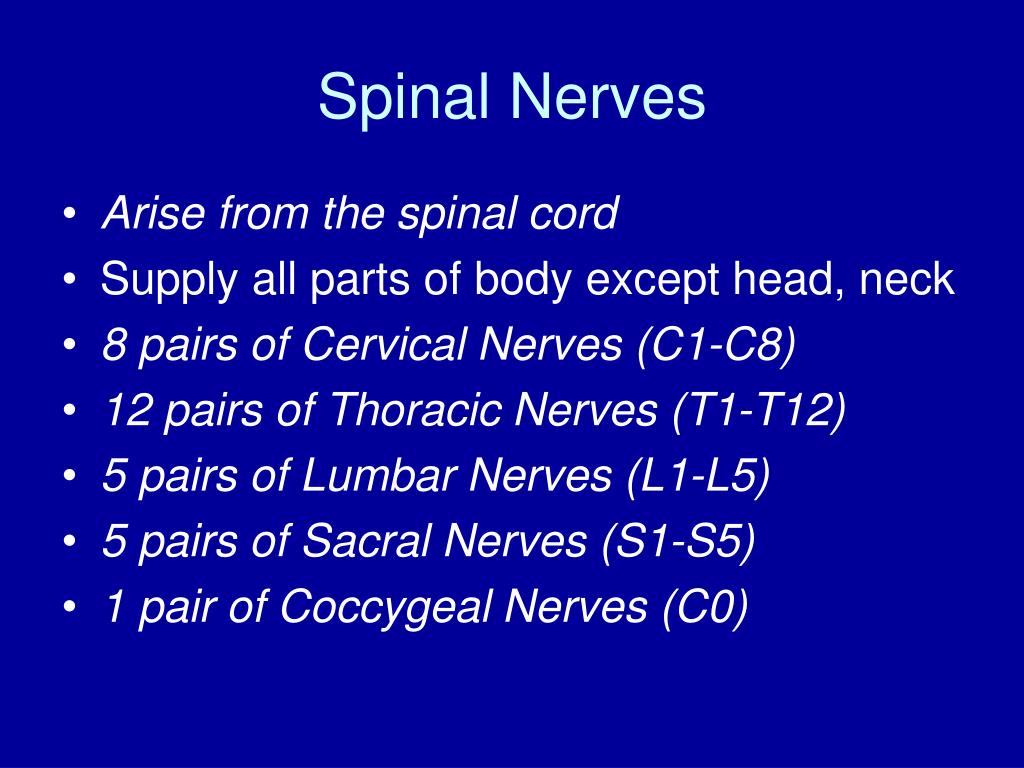 Spinal Nerves

• Arise from the spinal cord
• Supply all parts of body except head, neck
• 8 pairs of Cervical Nerves (C1-C8)
• 12 pairs of Thoracic Nerves (T1-T12)
• 5 pairs of Lumbar Nerves (L1-L5)
• 5 pairs of Sacral Nerves (S1-S5)
• 1 pair of Coccygeal Nerves (C0)